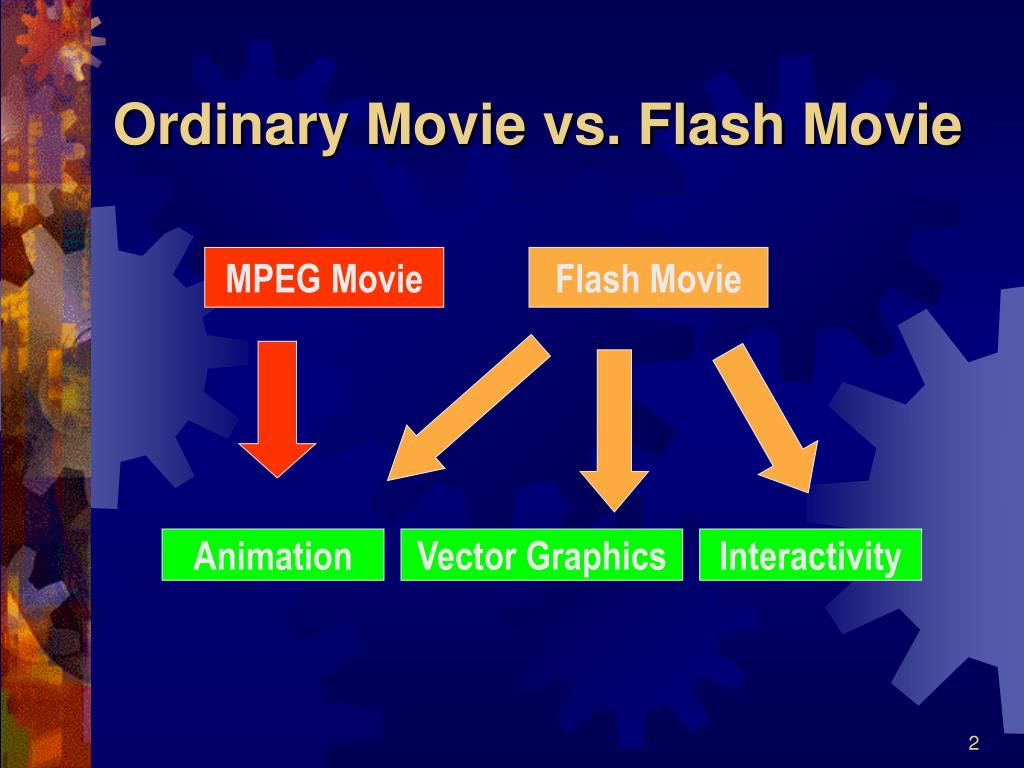 Ordinary Movie vs. Flash Movie

MPEG Movie

Flash Movie

Animation

Vector Graphics

Interactivity

2